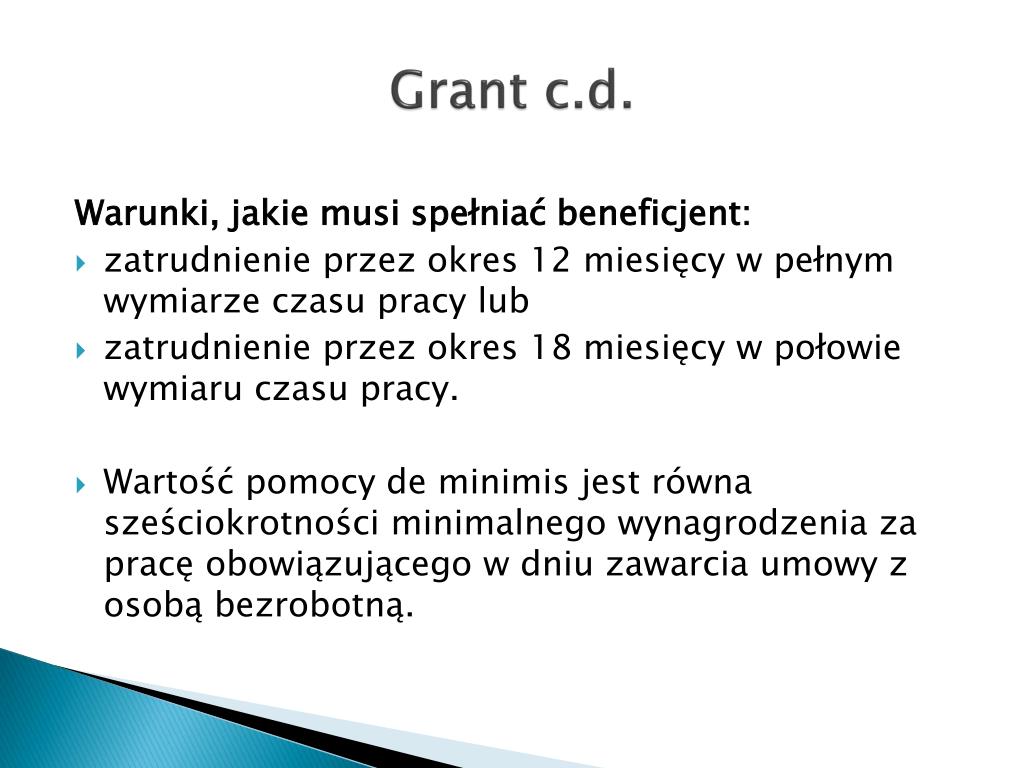 Grant c.d.

Warunki, jakie musi spełniać beneficjent:

zatrudnienie przez okres 12 miesięcy w pełnym wymiarze czasu pracy lub

zatrudnienie przez okres 18 miesięcy w połowie wymiaru czasu pracy.

Wartość pomocy de minimis jest równa sześciokrotności minimalnego wynagrodzenia za pracę obowiązującego w dniu zawarcia umowy z osobą bezrobotną.